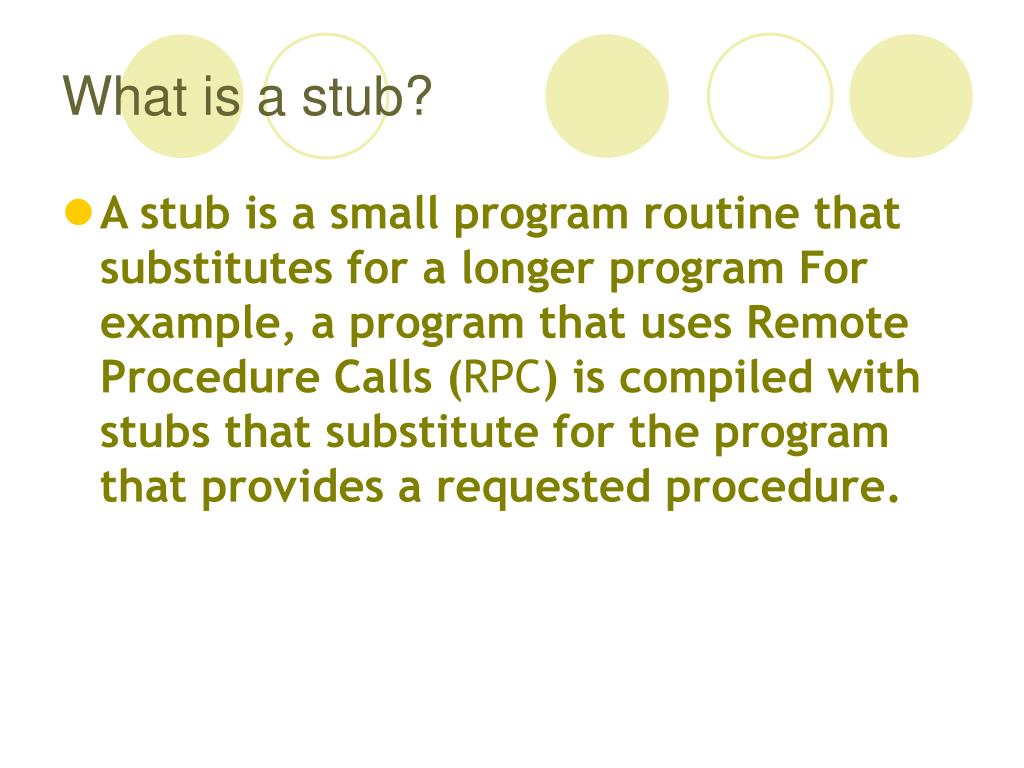 What is a stub?

A stub is a small program routine that substitutes for a longer program For example, a program that uses Remote Procedure Calls (RPC) is compiled with stubs that substitute for the program that provides a requested procedure.